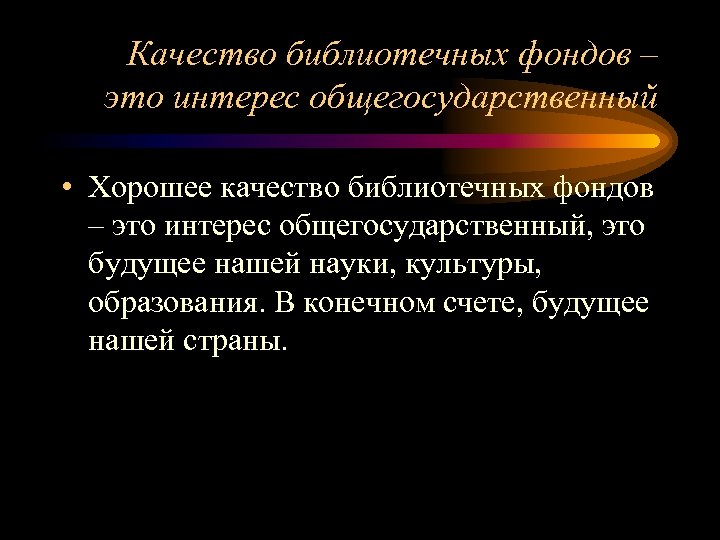 Качество библиотечных фондов – это интерес общегосударственный

• Хорошее качество библиотечных фондов – это интерес общегосударственный, это будущее нашей науки, культуры, образования. В конечном счете, будущее нашей страны.